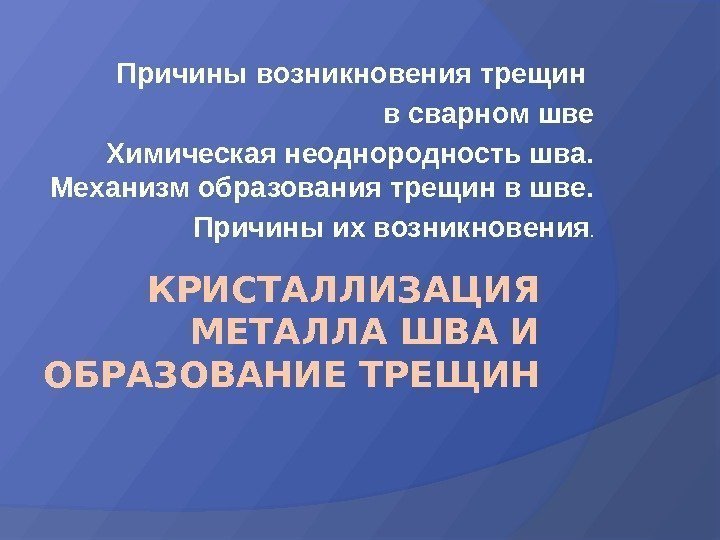 Причины возникновения трещин
в сварном шве
Химическая неоднородность шва.
Механизм образования трещин в шве.
Причины их возникновения.

КРИСТАЛЛИЗАЦИЯ МЕТАЛЛА ШВА И ОБРАЗОВАНИЕ ТРЕЩИН